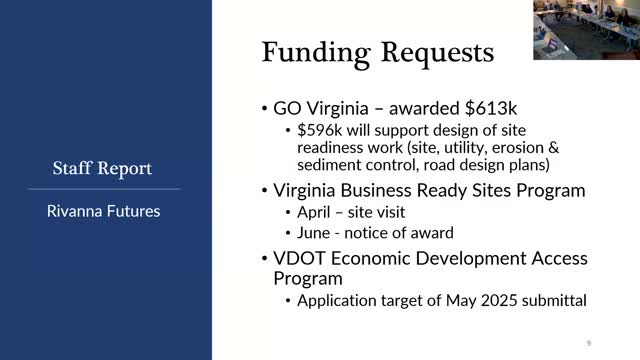 Staff Report

Rivanna Futures

Funding Requests

• GO Virginia – awarded \$613k
  • \$596k will support design of site readiness work (site, utility, erosion & sediment control, road design plans)
• Virginia Business Ready Sites Program
  • April – site visit
  • June - notice of award
• VDOT Economic Development Access Program
  • Application target of May 2025 submittal

9